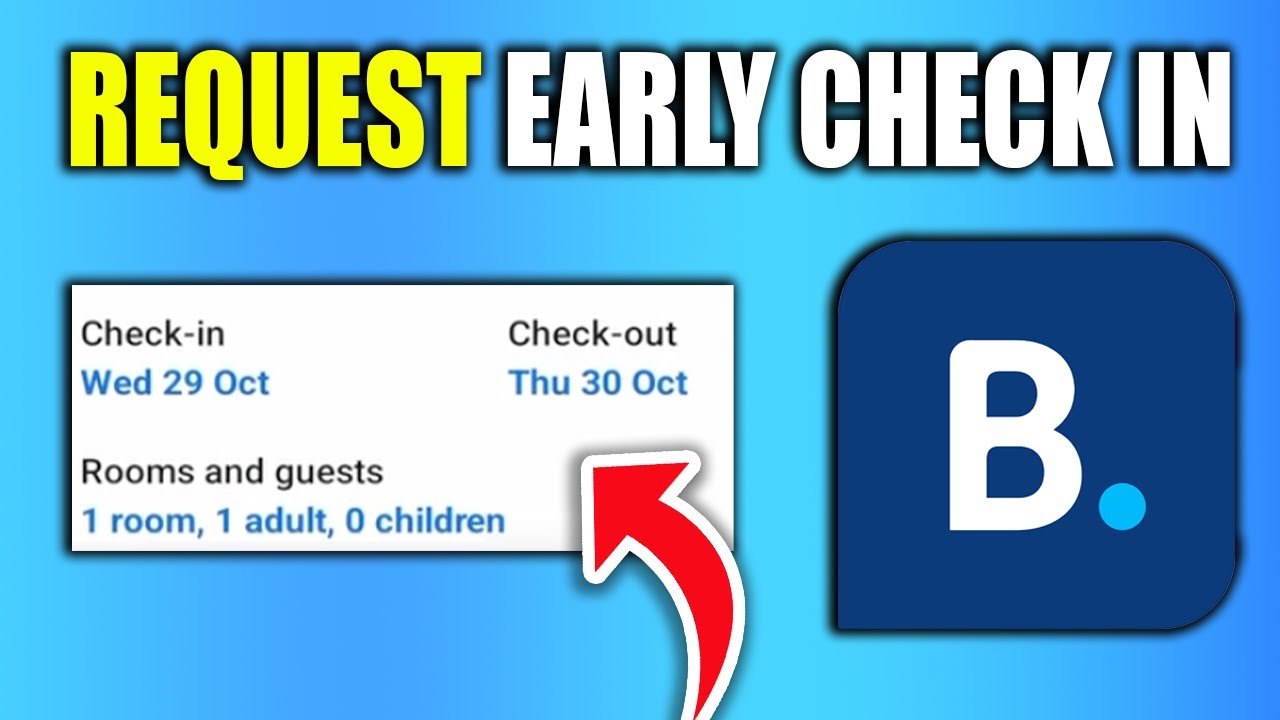 REQUEST EARLY CHECK IN

Check-in
Wed 29 Oct

Check-out
Thu 30 Oct

Rooms and guests
1 room, 1 adult, 0 children

B.